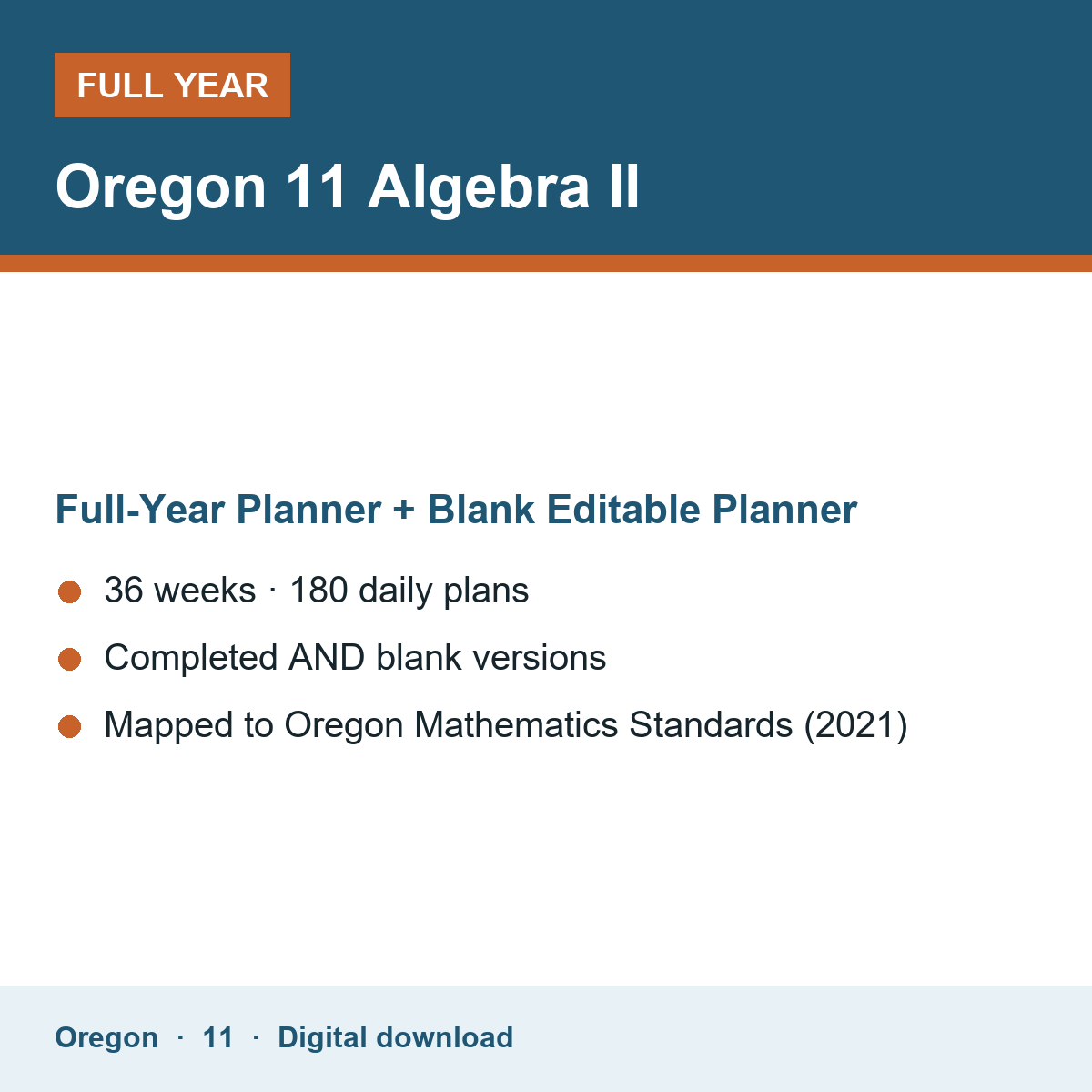 FULL YEAR

Oregon 11 Algebra II

Full-Year Planner + Blank Editable Planner

• 36 weeks · 180 daily plans
• Completed AND blank versions
• Mapped to Oregon Mathematics Standards (2021)

Oregon · 11 · Digital download